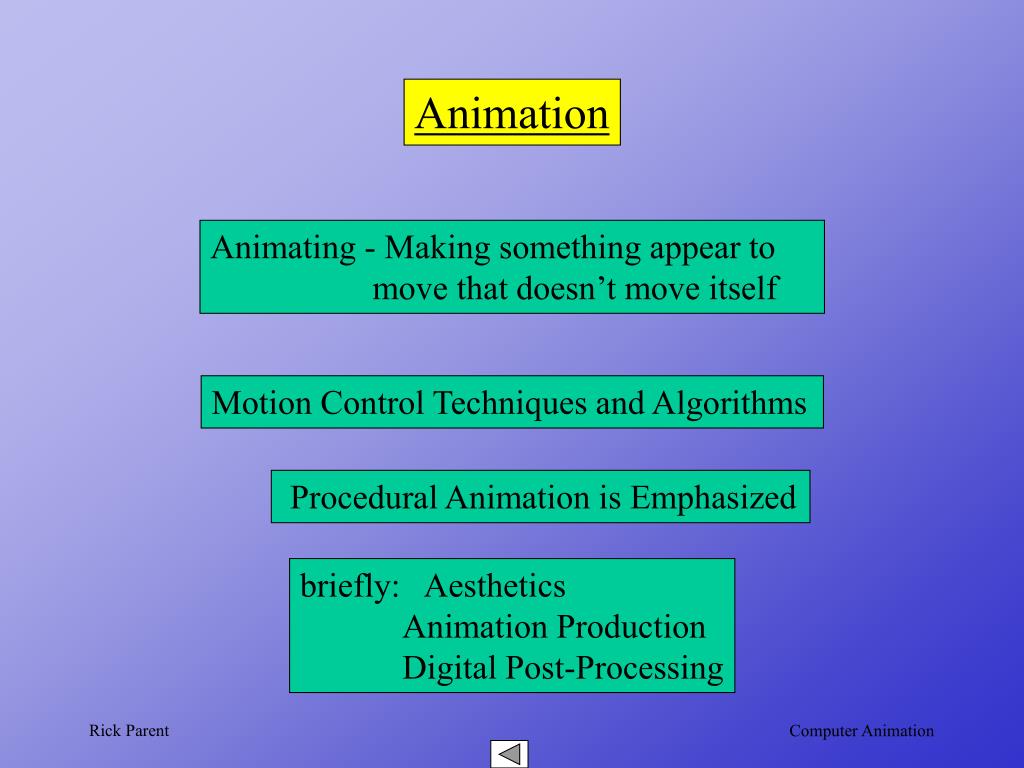 Animation

Animating - Making something appear to move that doesn’t move itself

Motion Control Techniques and Algorithms

Procedural Animation is Emphasized

briefly: Aesthetics
Animation Production
Digital Post-Processing

Rick Parent

Computer Animation